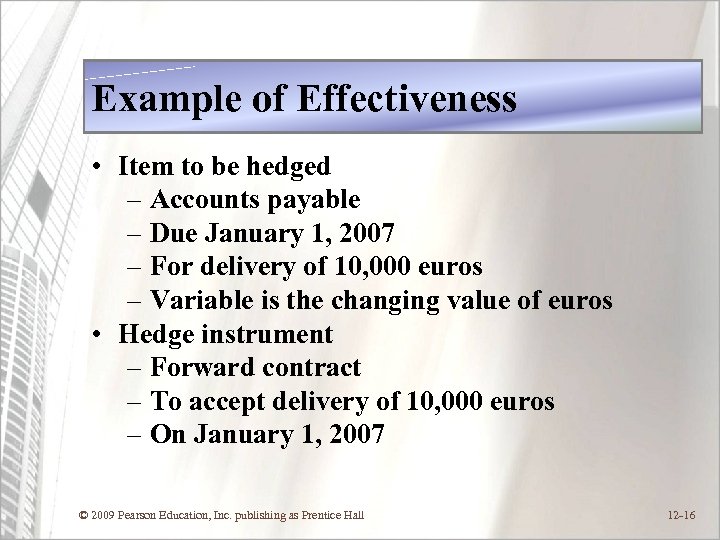 Example of Effectiveness

• Item to be hedged
– Accounts payable
– Due January 1, 2007
– For delivery of 10,000 euros
– Variable is the changing value of euros
• Hedge instrument
– Forward contract
– To accept delivery of 10,000 euros
– On January 1, 2007

© 2009 Pearson Education, Inc. publishing as Prentice Hall

12-16